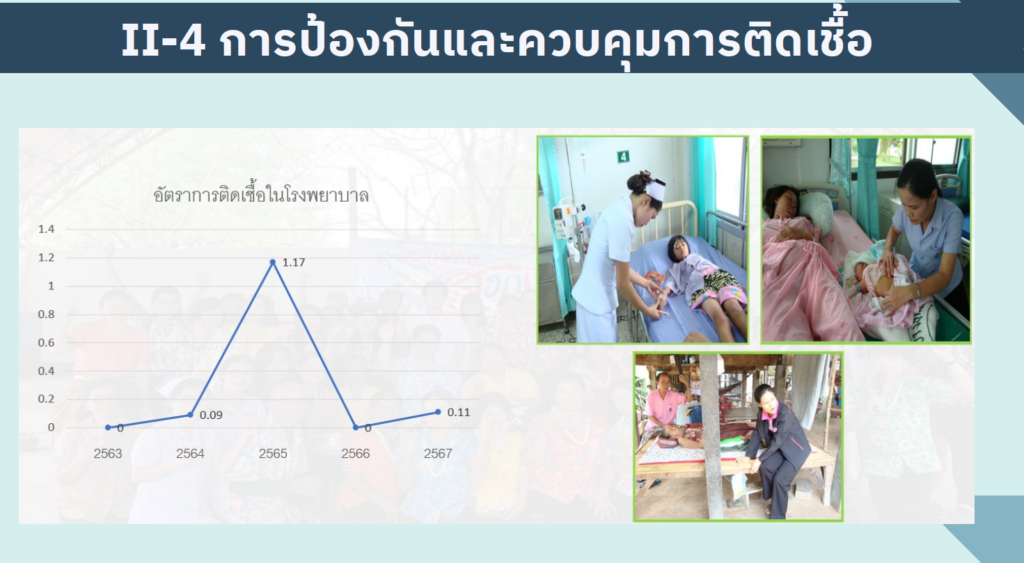 II-4 การป้องกันและควบคุมการติดเชื้อ

อัตราการติดเชื้อในโรงพยาบาล

1.4
1.2
1
0.8
0.6
0.4
0.2
0

0
0.09
1.17
0
0.11

2563
2564
2565
2566
2567

4